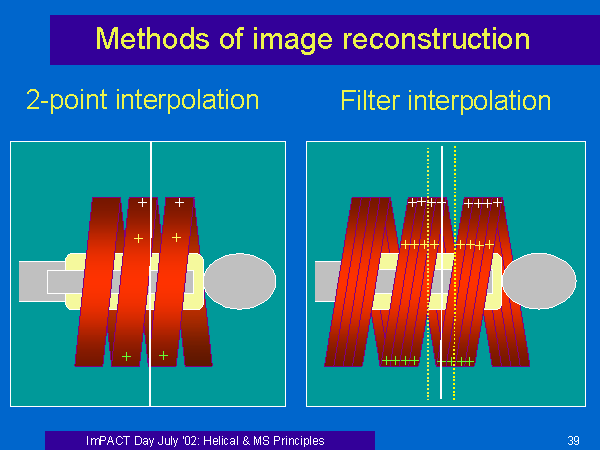 Methods of image reconstruction

2-point interpolation

Filter interpolation

ImPACT Day July '02: Helical & MS Principles

39